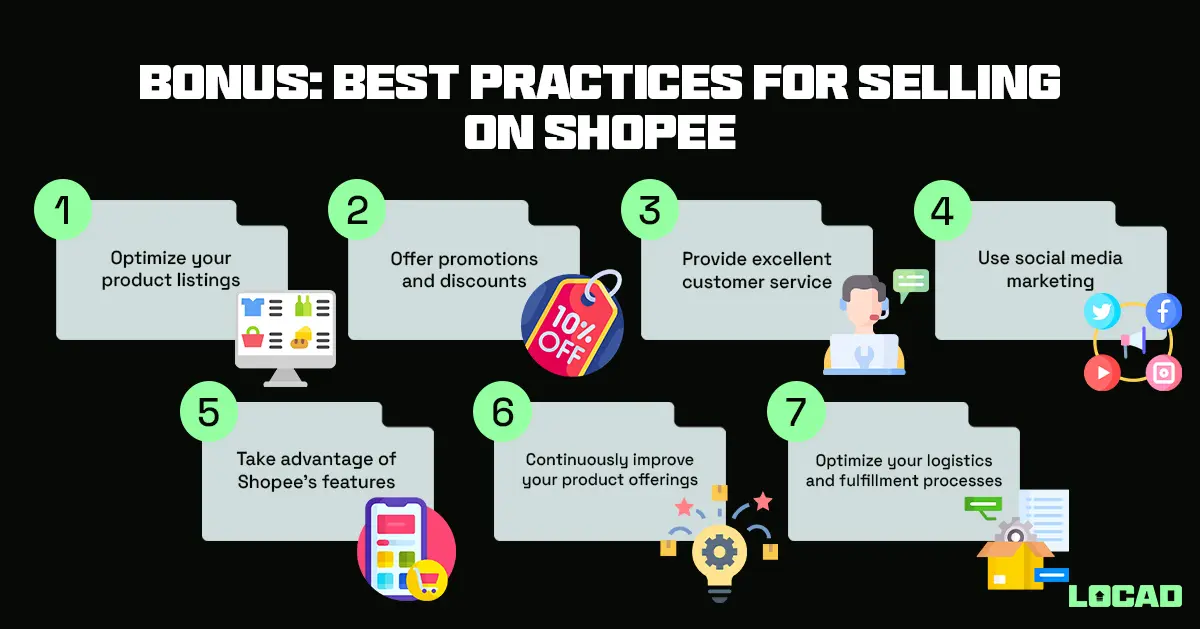 BONUS: BEST PRACTICES FOR SELLING ON SHOPEE

1
Optimize your product listings

2
Offer promotions and discounts

10% OFF

3
Provide excellent customer service

4
Use social media marketing

5
Take advantage of Shopee's features

6
Continuously improve your product offerings

7
Optimize your logistics and fulfillment processes

LOCAD